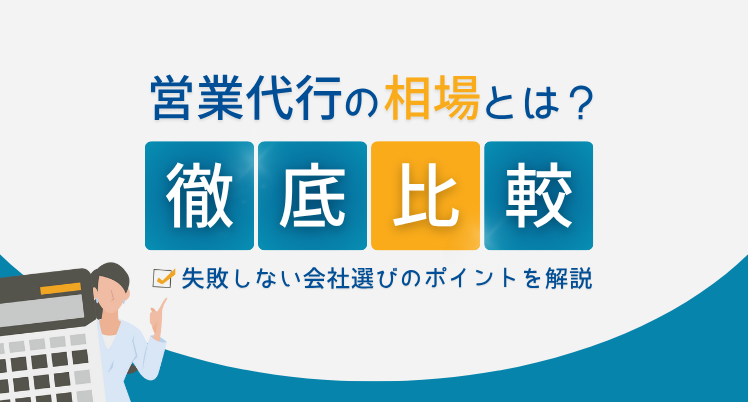 営業代行の相場とは？

徹底比較

失敗しない会社選びのポイントを解説